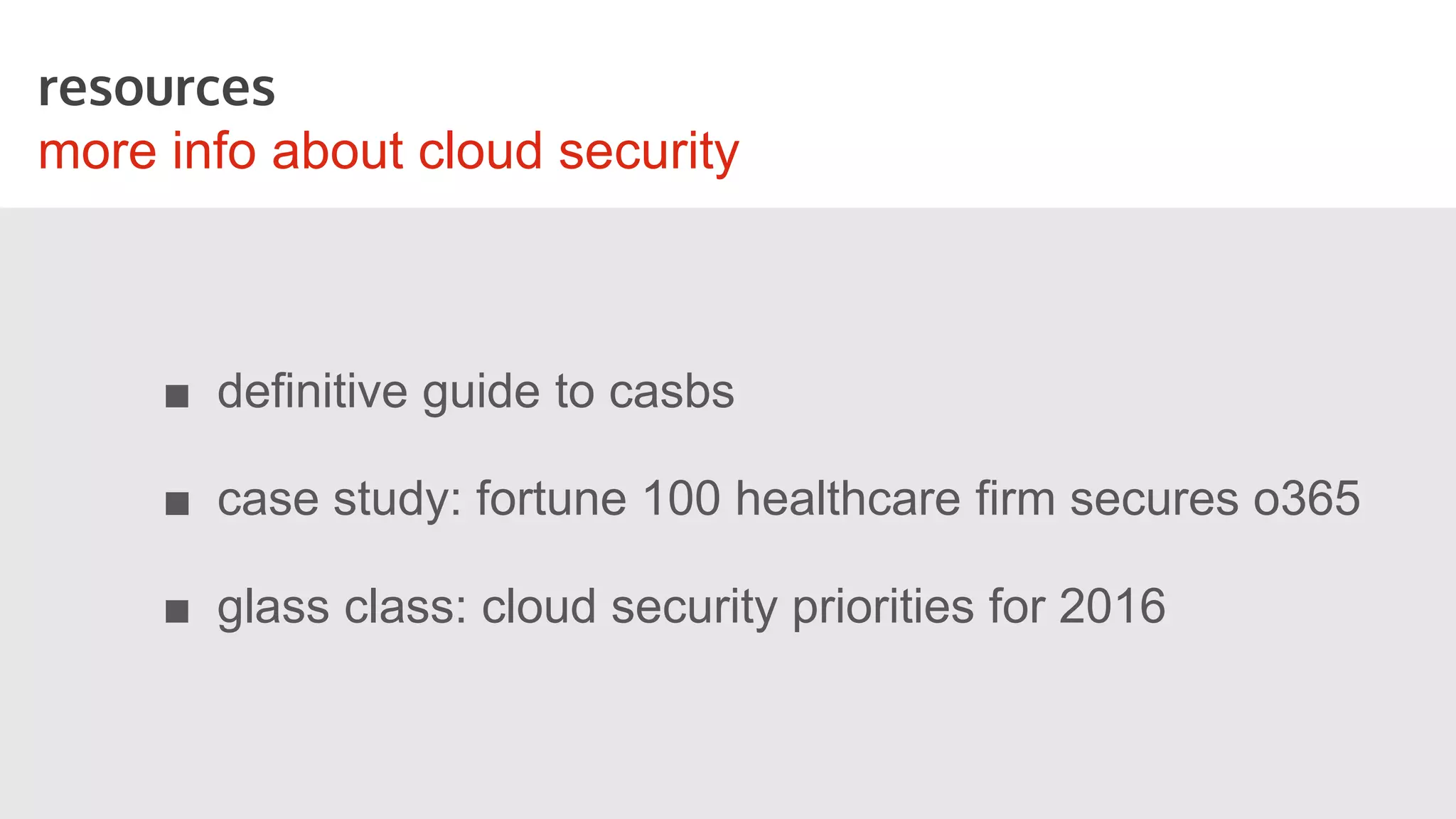 resources
more info about cloud security

■ definitive guide to casbs

■ case study: fortune 100 healthcare firm secures o365

■ glass class: cloud security priorities for 2016